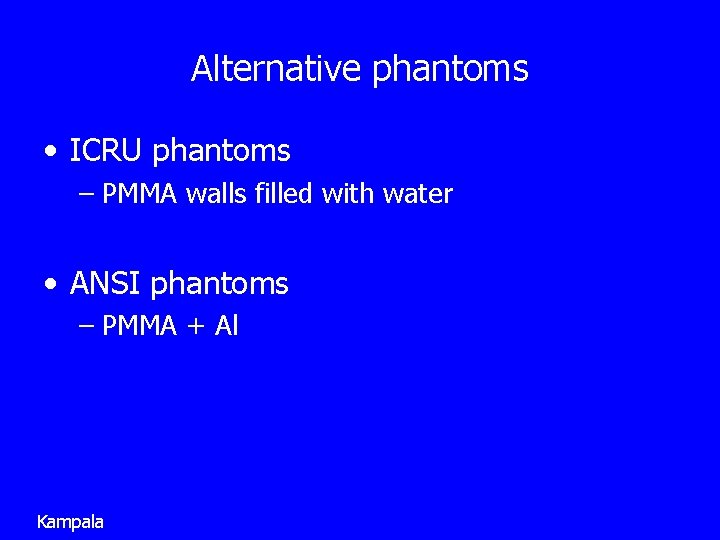 Alternative phantoms

• ICRU phantoms
– PMMA walls filled with water

• ANSI phantoms
– PMMA + Al

Kampala